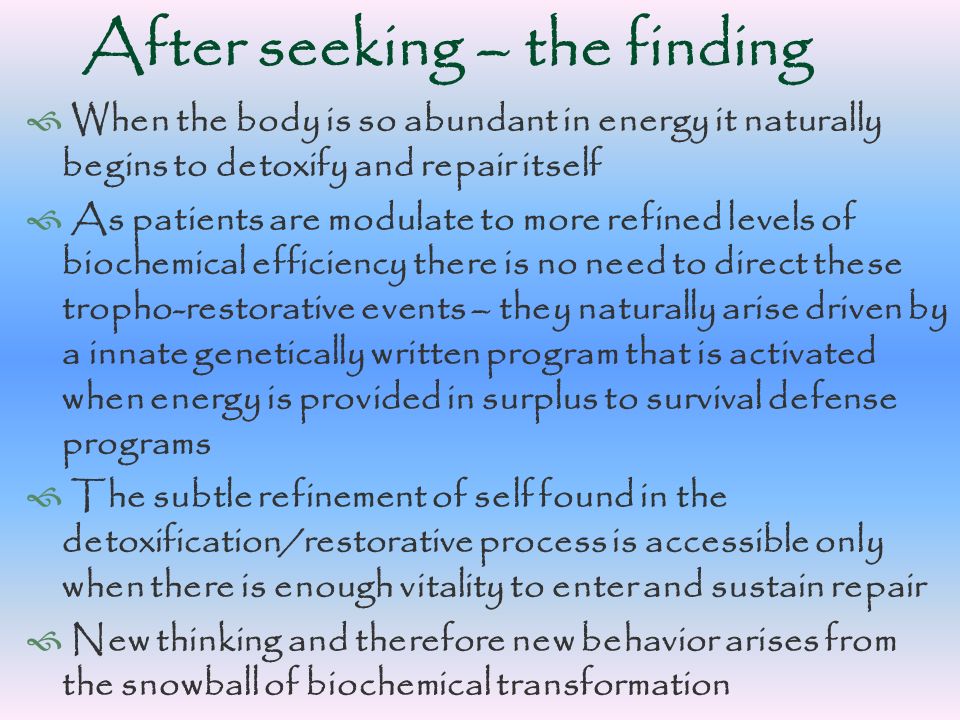 After seeking – the finding

When the body is so abundant in energy it naturally begins to detoxify and repair itself

As patients are modulate to more refined levels of biochemical efficiency there is no need to direct these tropho-restorative events – they naturally arise driven by a innate genetically written program that is activated when energy is provided in surplus to survival defense programs

The subtle refinement of self found in the detoxification/restorative process is accessible only when there is enough vitality to enter and sustain repair

New thinking and therefore new behavior arises from the snowball of biochemical transformation